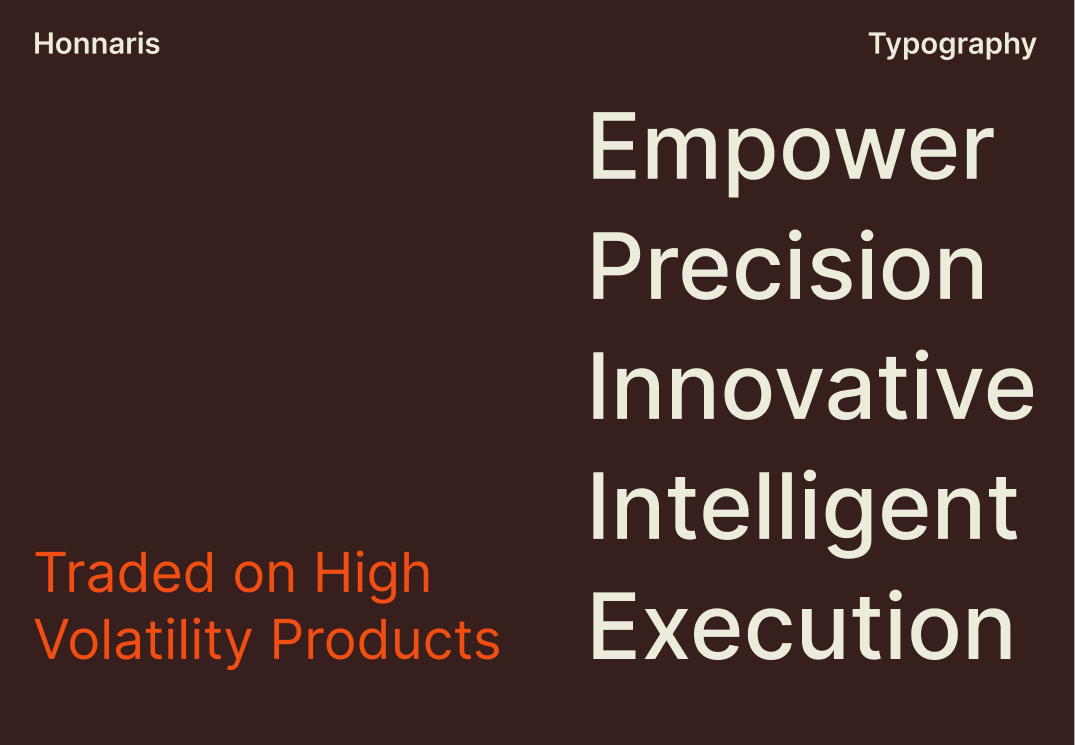 Honnaris

Typography

Empower
Precision
Innovative
Intelligent
Execution

Traded on High Volatility Products